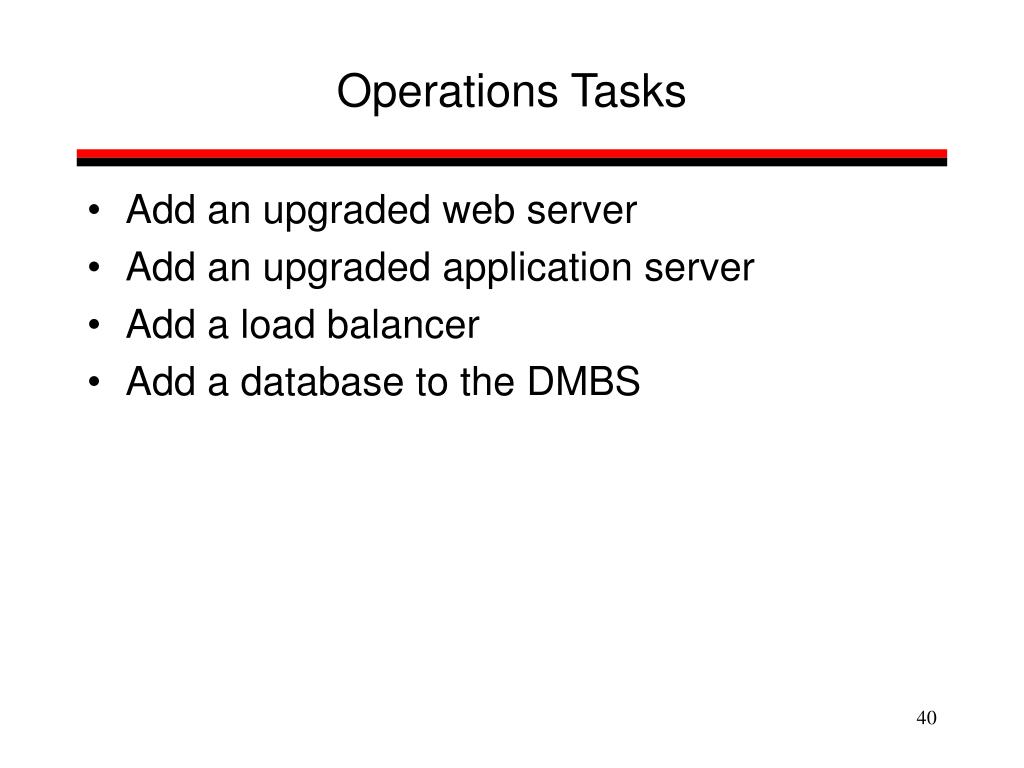 Operations Tasks

• Add an upgraded web server
• Add an upgraded application server
• Add a load balancer
• Add a database to the DMBS

40